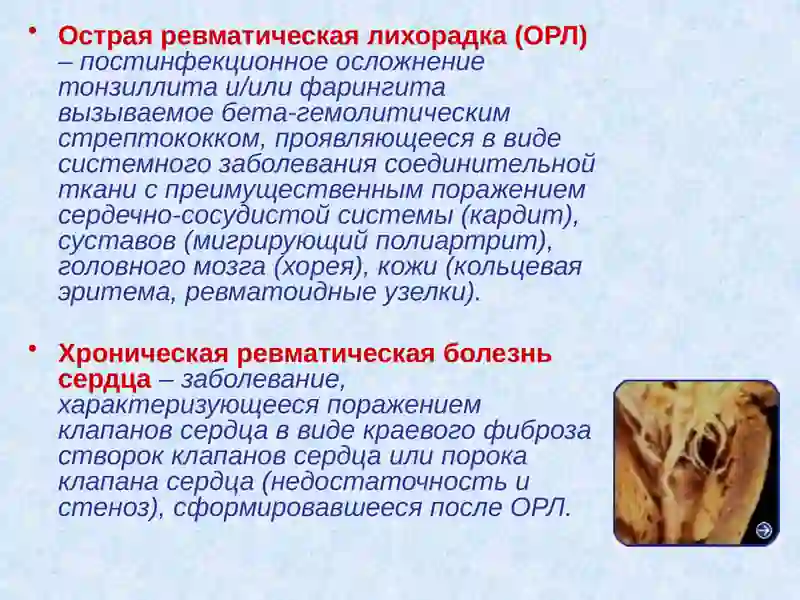 • Острая ревматическая лихорадка (ОРЛ) – постинфекционное осложнение тонзиллита и/или фарингита вызываемое бета-гемолитическим стрептококком, проявляющееся в виде системного заболевания соединительной ткани с преимущественным поражением сердечно-сосудистой системы (кардит), суставов (мигрирующий полиартрит), головного мозга (хорея), кожи (кольцевая эритема, ревматоидные узелки).

• Хроническая ревматическая болезнь сердца – заболевание, характеризующееся поражением клапанов сердца в виде краевого фиброза створок клапанов сердца или порока клапана сердца (недостаточность и стеноз), сформировавшееся после ОРЛ.